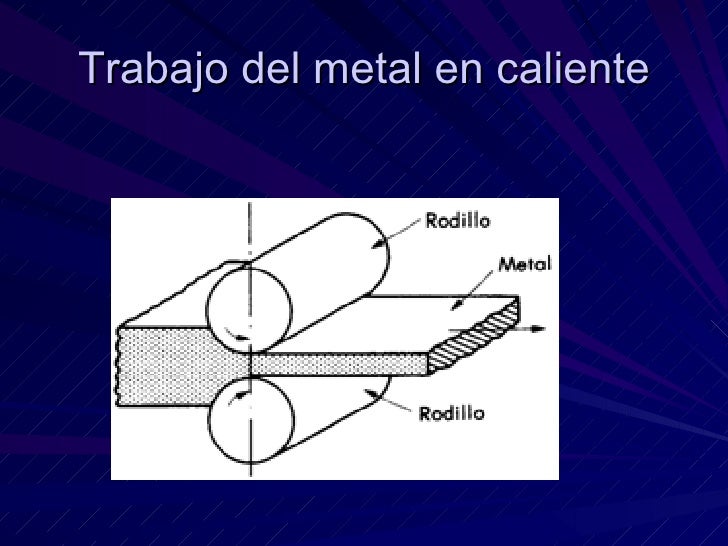 Trabajo del metal en caliente

Rodillo

Metal

Rodillo